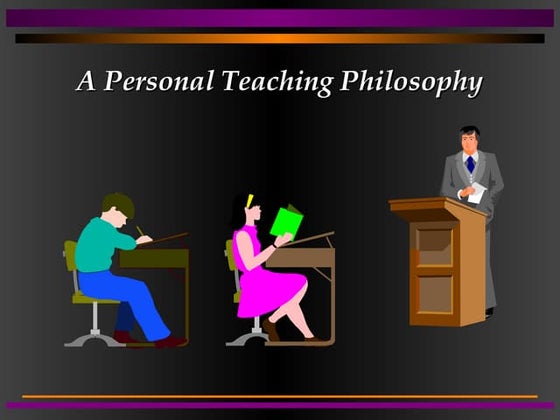 A Personal Teaching Philosophy